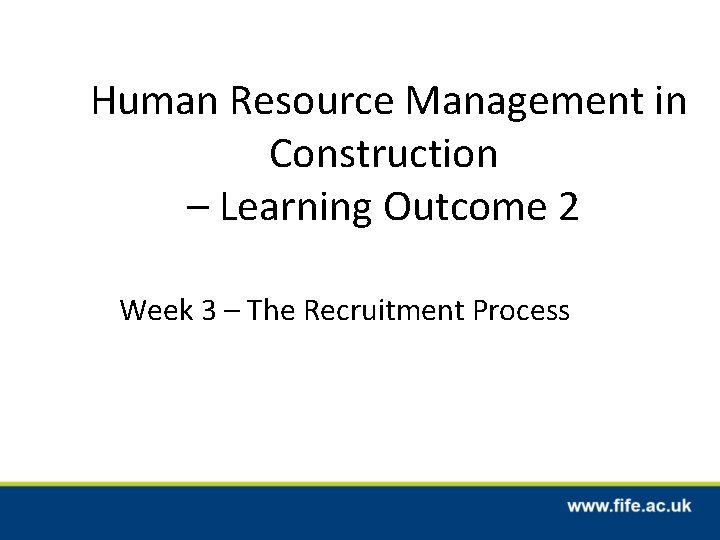 Human Resource Management in Construction
– Learning Outcome 2

Week 3 – The Recruitment Process

www.fife.ac.uk